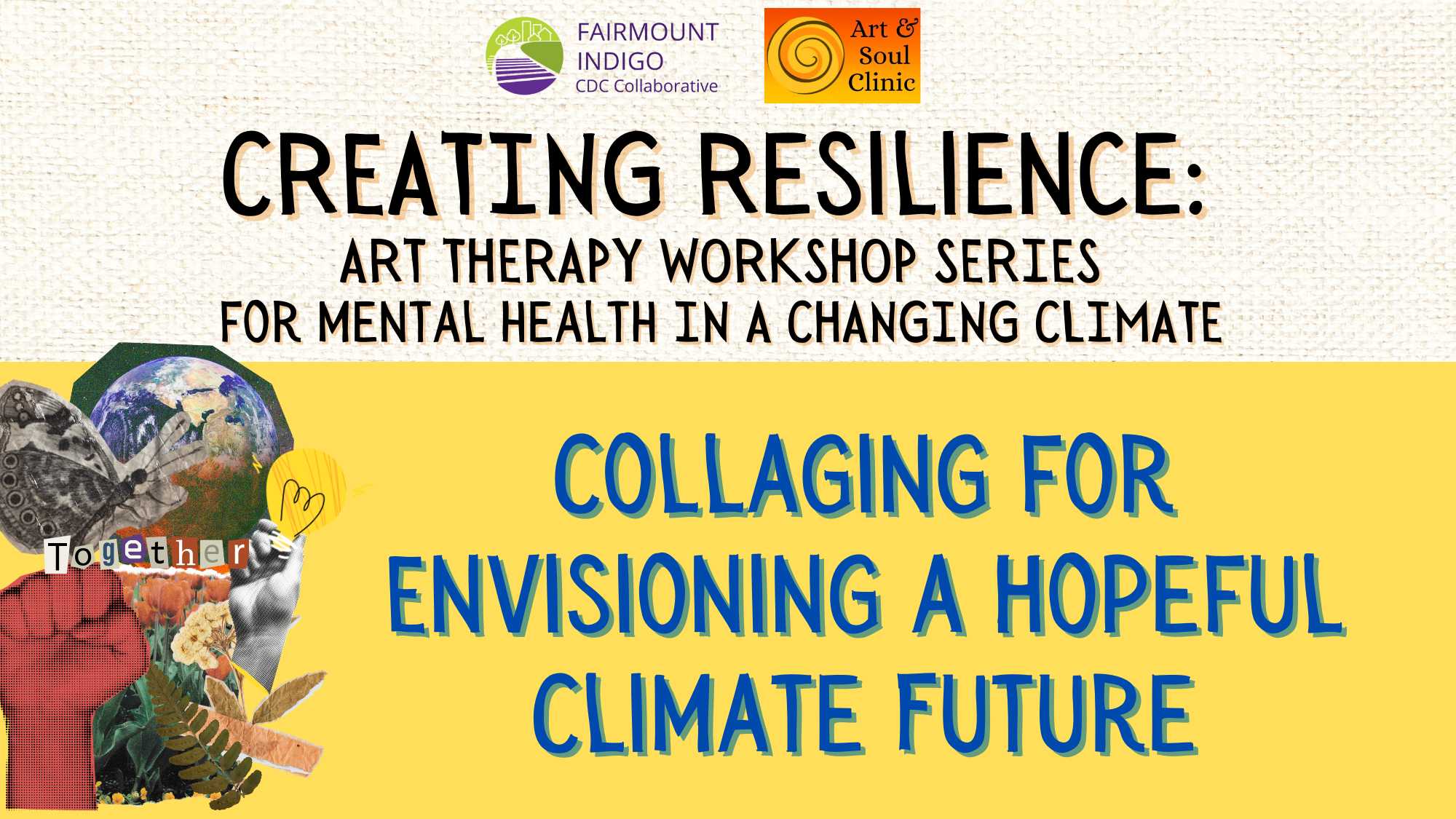 FAIRMOUNT INDIGO CDC Collaborative

Art & Soul Clinic

CREATING RESILIENCE:
ART THERAPY WORKSHOP SERIES
FOR MENTAL HEALTH IN A CHANGING CLIMATE

Together

COLLAGING FOR ENVISIONING A HOPEFUL CLIMATE FUTURE